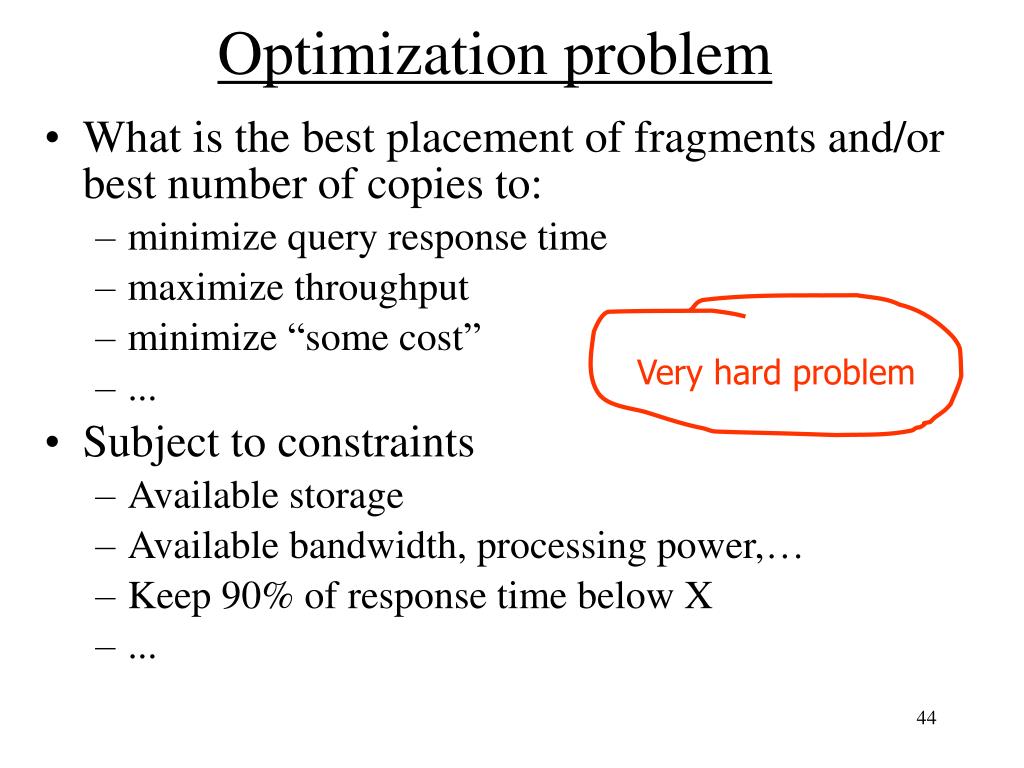 Optimization problem

• What is the best placement of fragments and/or best number of copies to:
– minimize query response time
– maximize throughput
– minimize “some cost”
– ...

Very hard problem

• Subject to constraints
– Available storage
– Available bandwidth, processing power,…
– Keep 90% of response time below X
– ...

44